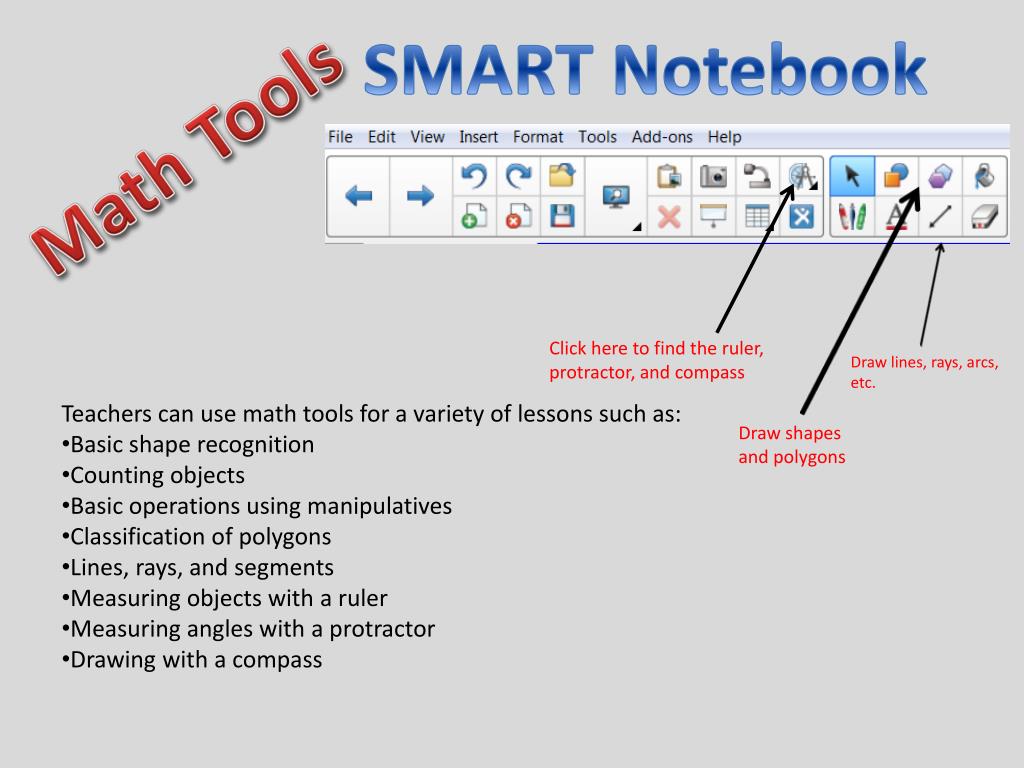 Math Tools SMART Notebook

File Edit View Insert Format Tools Add-ons Help

Click here to find the ruler, protractor, and compass

Draw lines, rays, arcs, etc.

Draw shapes and polygons

Teachers can use math tools for a variety of lessons such as:
•Basic shape recognition
•Counting objects
•Basic operations using manipulatives
•Classification of polygons
•Lines, rays, and segments
•Measuring objects with a ruler
•Measuring angles with a protractor
•Drawing with a compass